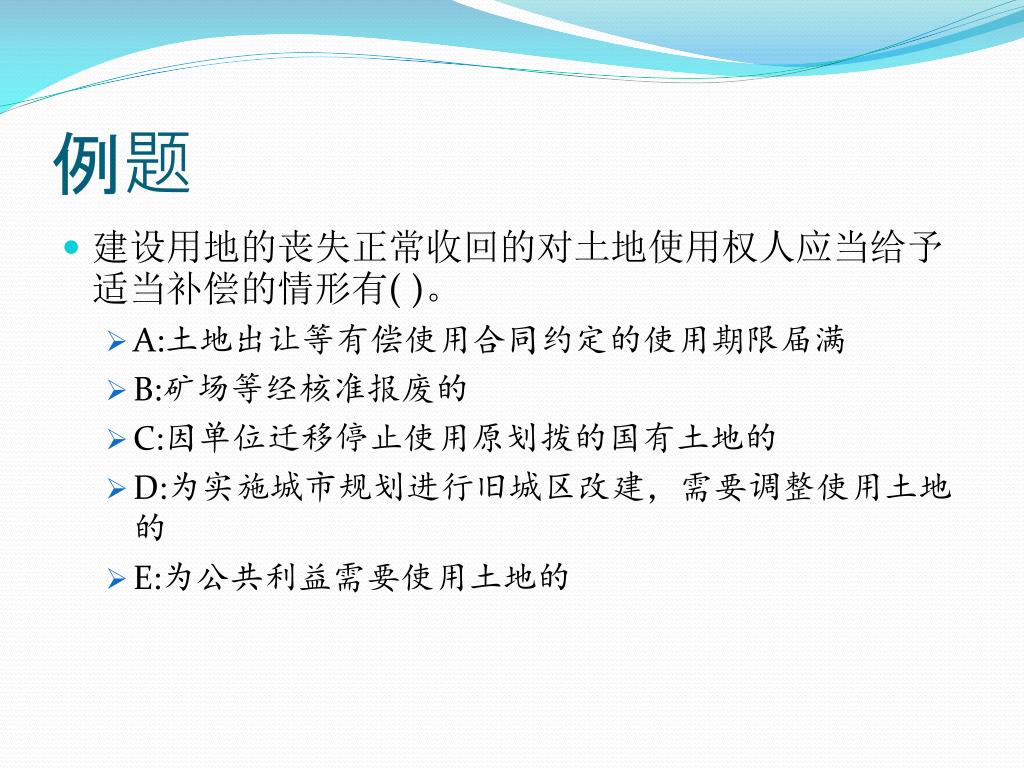 例题

建设用地的丧失正常收回的对土地使用权人应当给予适当补偿的情形有( )。

A:土地出让等有偿使用合同约定的使用期限届满

B:矿场等经核准报废的

C:因单位迁移停止使用原划拨的国有土地的

D:为实施城市规划进行旧城区改建，需要调整使用土地的

E:为公共利益需要使用土地的